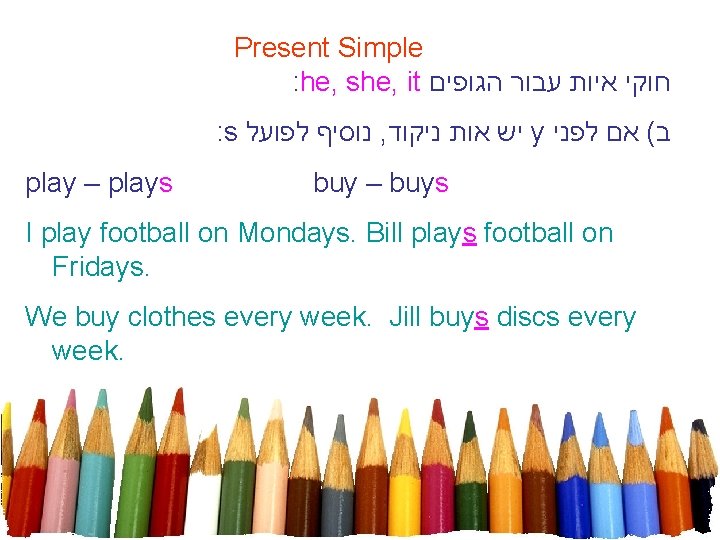 Present Simple

חוקי איות עבור הגופים he, she, it:

ב) אם לפני y יש אות ניקוד, נוסיף לפועל s:

play – plays buy – buys

I play football on Mondays. Bill plays football on Fridays.

We buy clothes every week. Jill buys discs every week.